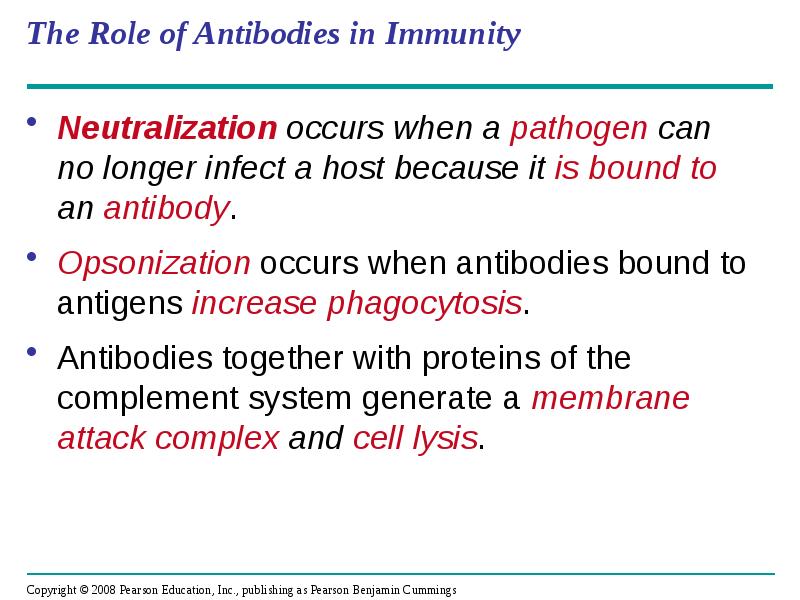 The Role of Antibodies in Immunity

• Neutralization occurs when a pathogen can no longer infect a host because it is bound to an antibody.

• Opsonization occurs when antibodies bound to antigens increase phagocytosis.

• Antibodies together with proteins of the complement system generate a membrane attack complex and cell lysis.

Copyright © 2008 Pearson Education, Inc., publishing as Pearson Benjamin Cummings